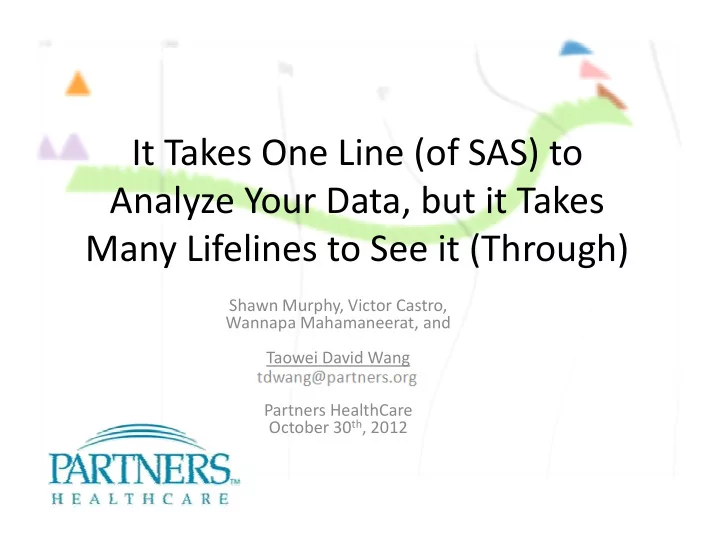 It Takes One Line (of SAS) to Analyze Your Data, but it Takes Many Lifelines to See it (Through)

Shawn Murphy, Victor Castro, Wannapa Mahamaneerat, and

Taowei David Wang
tdwang@partners.org

Partners HealthCare
October 30$^{th}$, 2012

PARTNERS™
HEALTHCARE